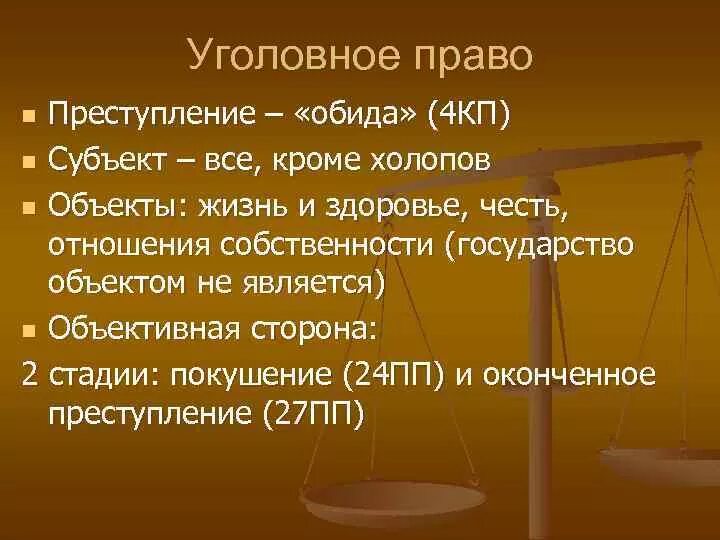 Уголовное право

Преступление – «обида» (4КП)

Субъект – все, кроме холопов

Объекты: жизнь и здоровье, честь, отношения собственности (государство объектом не является)

Объективная сторона:

2 стадии: покушение (24ПП) и оконченное преступление (27ПП)